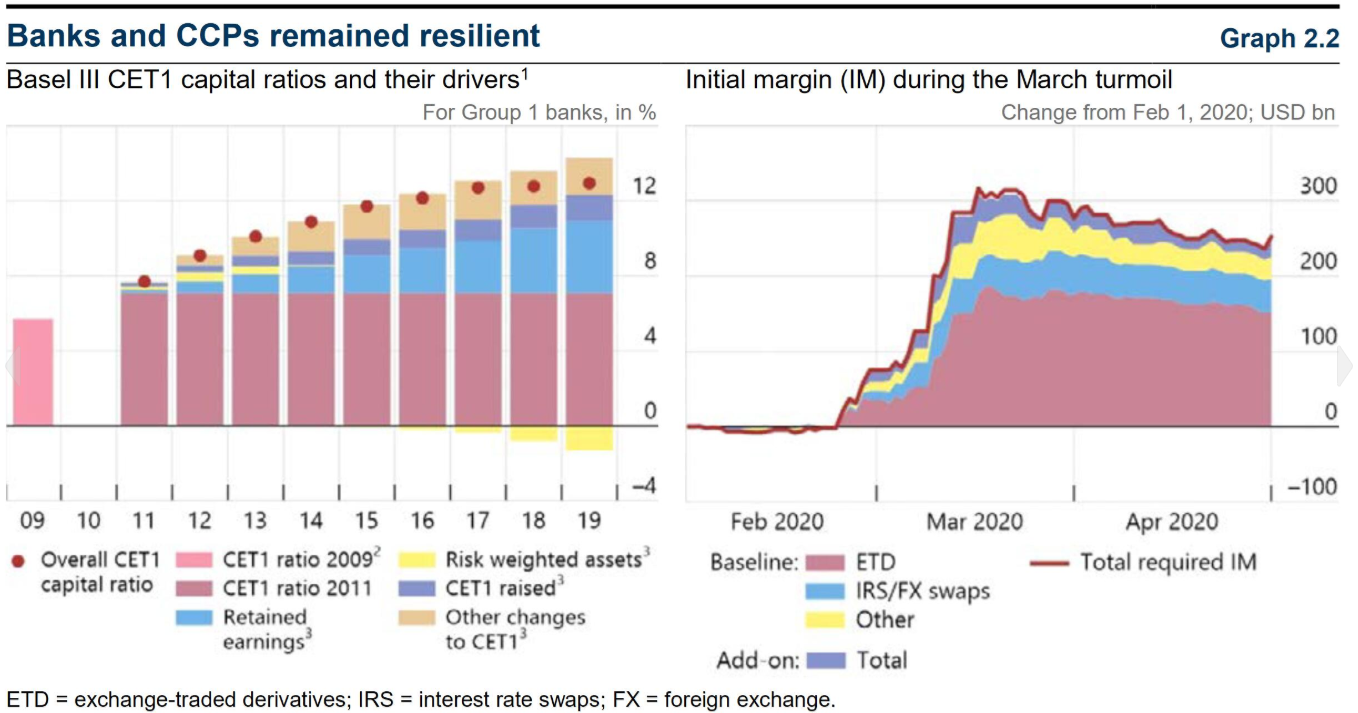 Banks and CCPs remained resilient

Graph 2.2

Basel III CET1 capital ratios and their drivers$^1$

For Group 1 banks, in %

12
8
4
0
–4

09 10 11 12 13 14 15 16 17 18 19

Overall CET1 capital ratio
CET1 ratio 2009$^2$
CET1 ratio 2011
Retained earnings$^3$
Risk weighted assets$^3$
CET1 raised$^3$
Other changes to CET1$^3$

Initial margin (IM) during the March turmoil

Change from Feb 1, 2020; USD bn

300
200
100
0
–100

Feb 2020 Mar 2020 Apr 2020

Baseline: ETD
IRS/FX swaps
Other
Add-on: Total
Total required IM

ETD = exchange-traded derivatives; IRS = interest rate swaps; FX = foreign exchange.